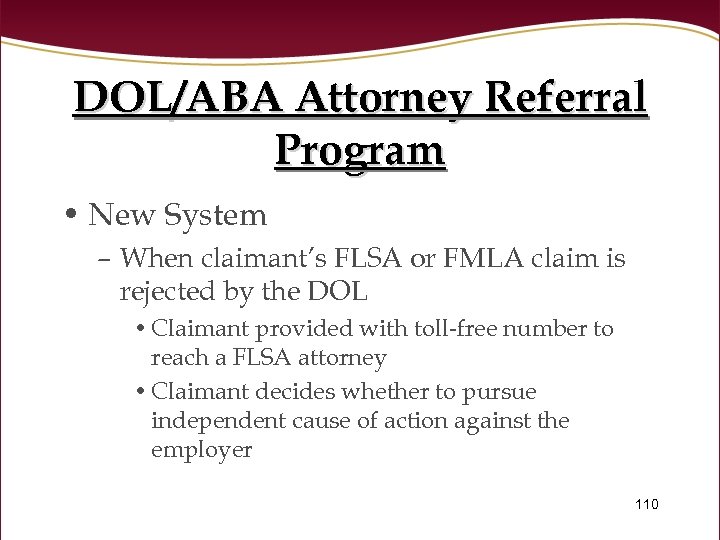 DOL/ABA Attorney Referral Program

• New System
– When claimant's FLSA or FMLA claim is rejected by the DOL
• Claimant provided with toll-free number to reach a FLSA attorney
• Claimant decides whether to pursue independent cause of action against the employer

110